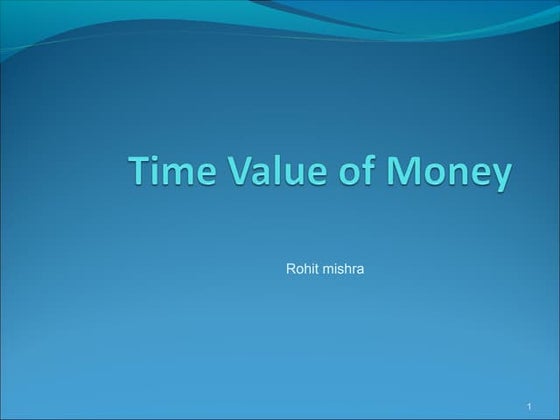 Time Value of Money

Rohit mishra

1